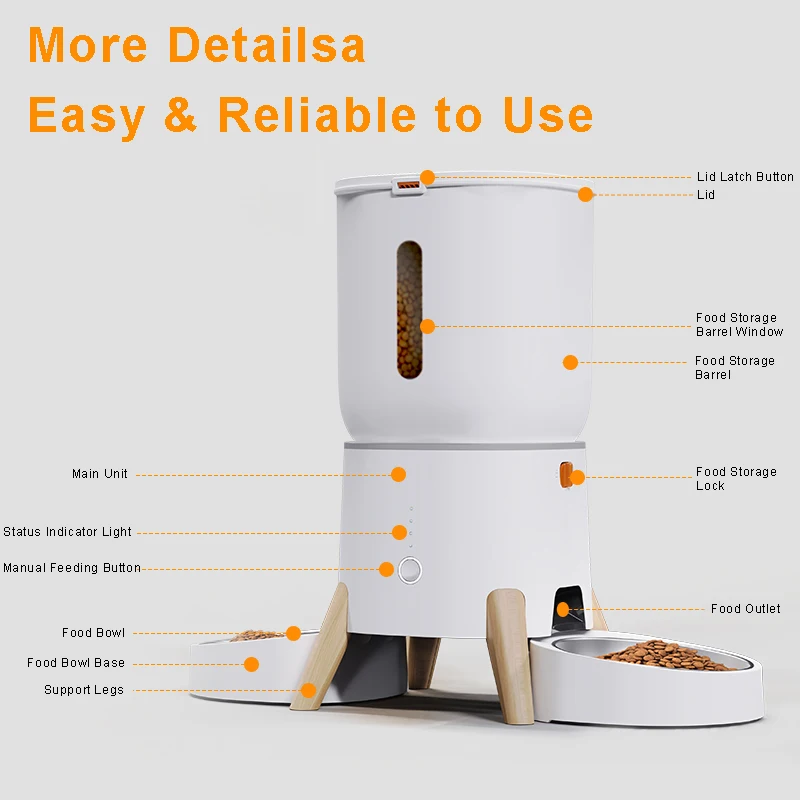 More Detailsa
Easy & Reliable to Use

Lid Latch Button
Lid
Food Storage Barrel Window
Food Storage Barrel
Main Unit
Food Storage Lock
Status Indicator Light
Manual Feeding Button
Food Outlet
Food Bowl
Food Bowl Base
Support Legs